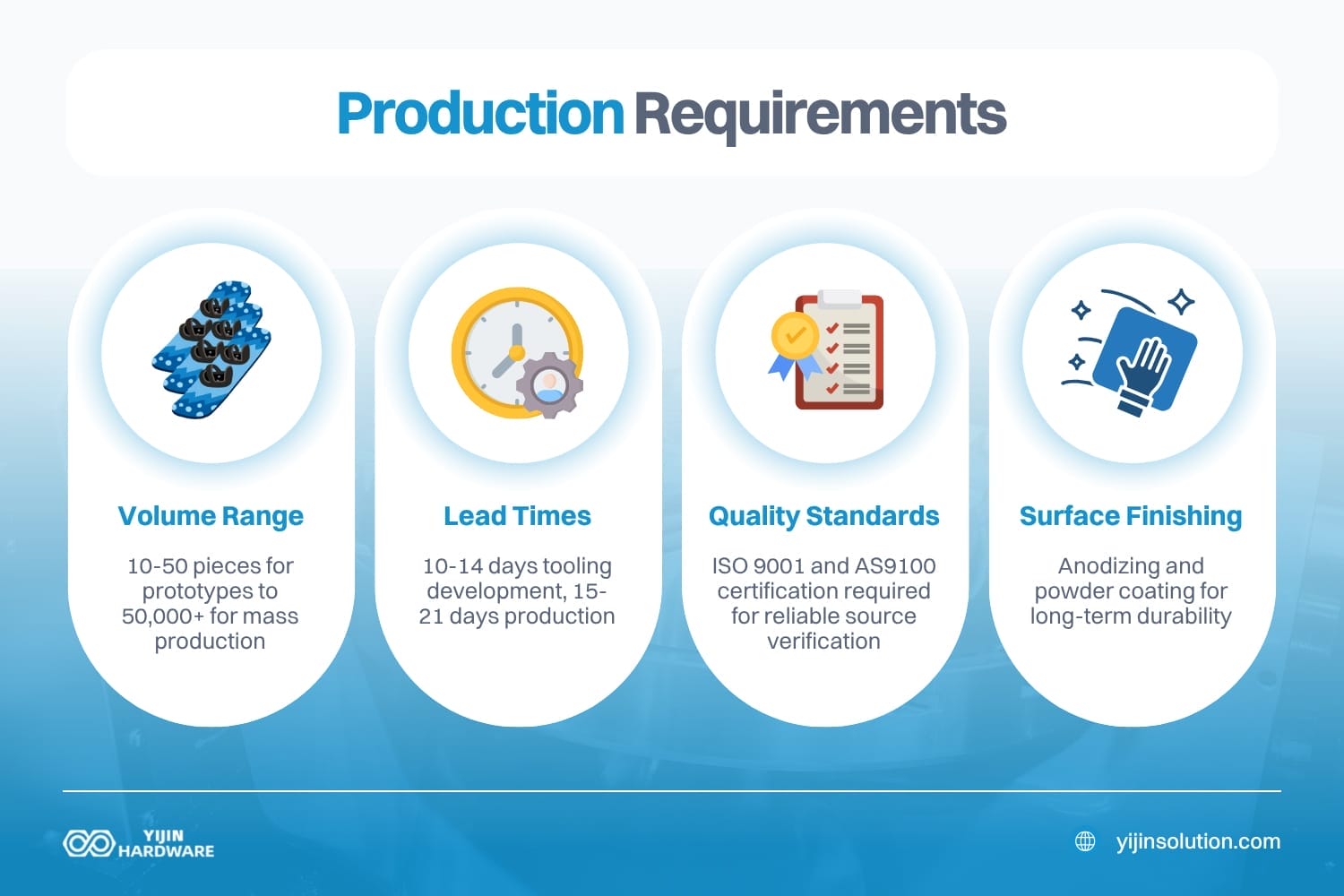 Production Requirements

Volume Range

10-50 pieces for prototypes to 50,000+ for mass production

Lead Times

10-14 days tooling development, 15-21 days production

Quality Standards

ISO 9001 and AS9100 certification required for reliable source verification

Surface Finishing

Anodizing and powder coating for long-term durability

YIJIN HARDWARE

yijinsolution.com